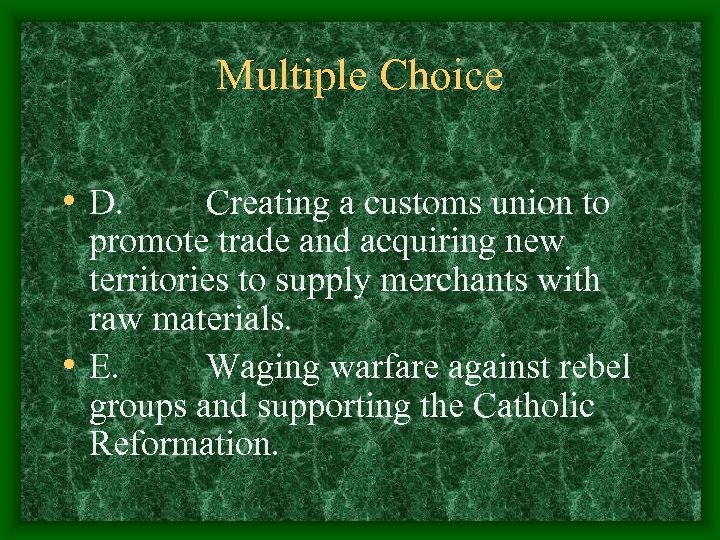 Multiple Choice

• D. Creating a customs union to promote trade and acquiring new territories to supply merchants with raw materials.

• E. Waging warfare against rebel groups and supporting the Catholic Reformation.